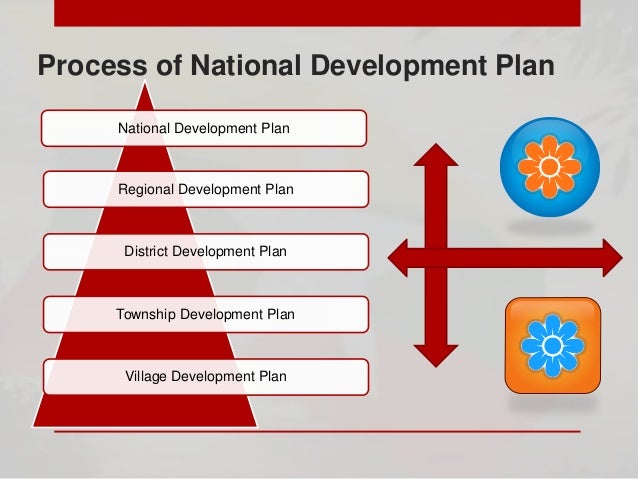 Process of National Development Plan

National Development Plan

Regional Development Plan

District Development Plan

Township Development Plan

Village Development Plan